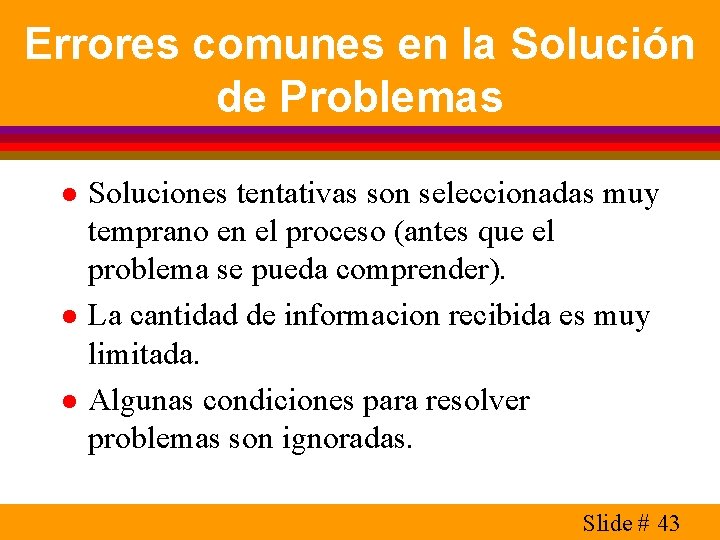 Errores comunes en la Solución de Problemas

- Soluciones tentativas son seleccionadas muy temprano en el proceso (antes que el problema se pueda comprender).
- La cantidad de informacion recibida es muy limitada.
- Algunas condiciones para resolver problemas son ignoradas.

Slide # 43